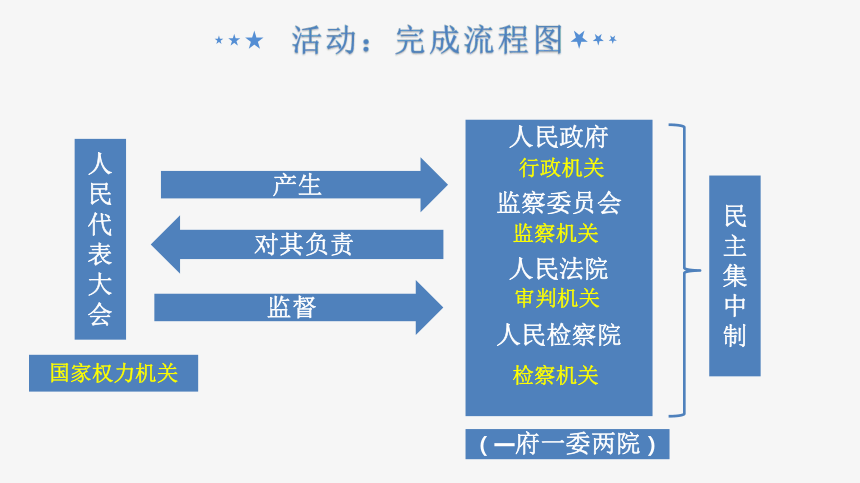 活动：完成流程图

人民代表大会

国家权力机关

产生

对其负责

监督

人民政府
行政机关
监察委员会
监察机关
人民法院
审判机关
人民检察院
检察机关

（一府一委两院）

民主集中制